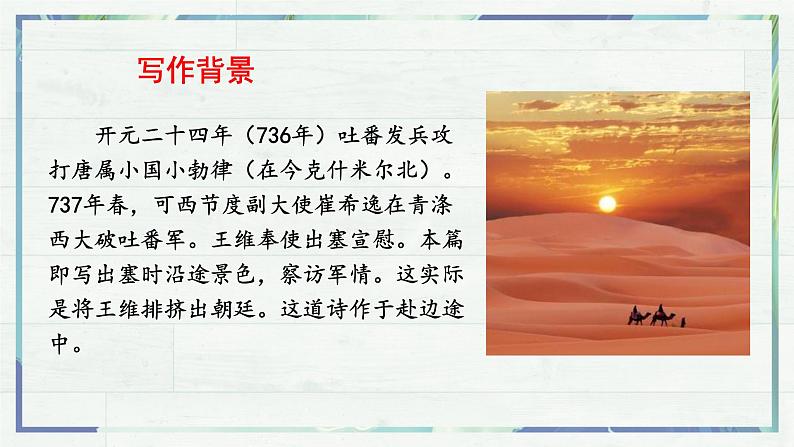 写作背景

开元二十四年（736年）吐番发兵攻打唐属小国小勃律（在今克什米尔北）。737年春，可西节度副大使崔希逸在青涤西大破吐番军。王维奉使出塞宣慰。本篇即写出塞时沿途景色，察访军情。这实际是将王维排挤出朝廷。这道诗作于赴边途中。